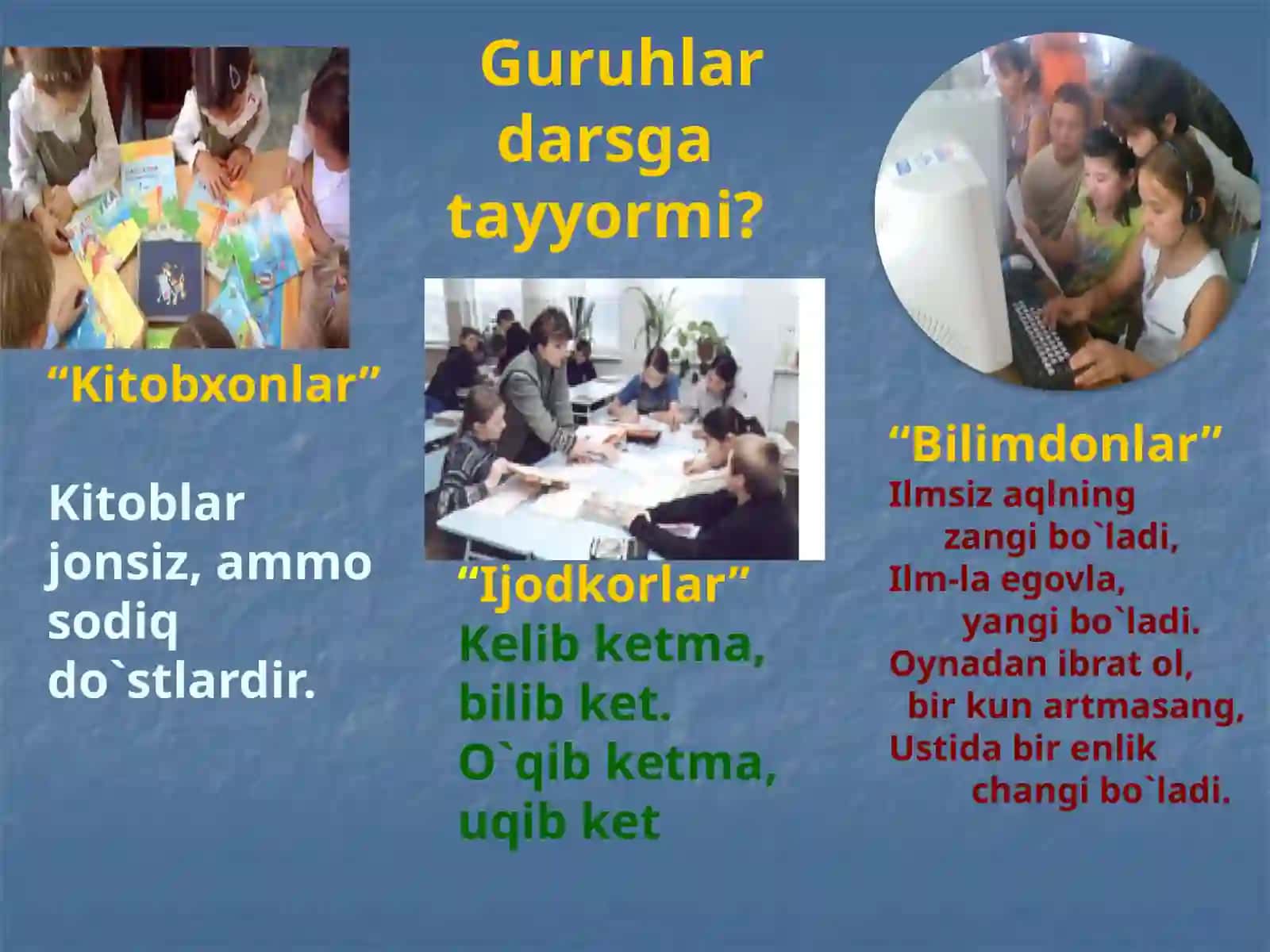 Guruhlar darsga tayyormi?

“Kitobxonlar”

Kitoblar jonsiz, ammo sodiq do`stlardir.

“Ijodkorlar”
Kelib ketma, bilib ket.
O`qib ketma, uqib ket

“Bilimdonlar”
Ilmsiz aqlning
zangi bo`ladi,
Ilm-la egovla,
yangi bo`ladi.
Oynadan ibrat ol,
bir kun artmasang,
Ustida bir enlik
changi bo`ladi.